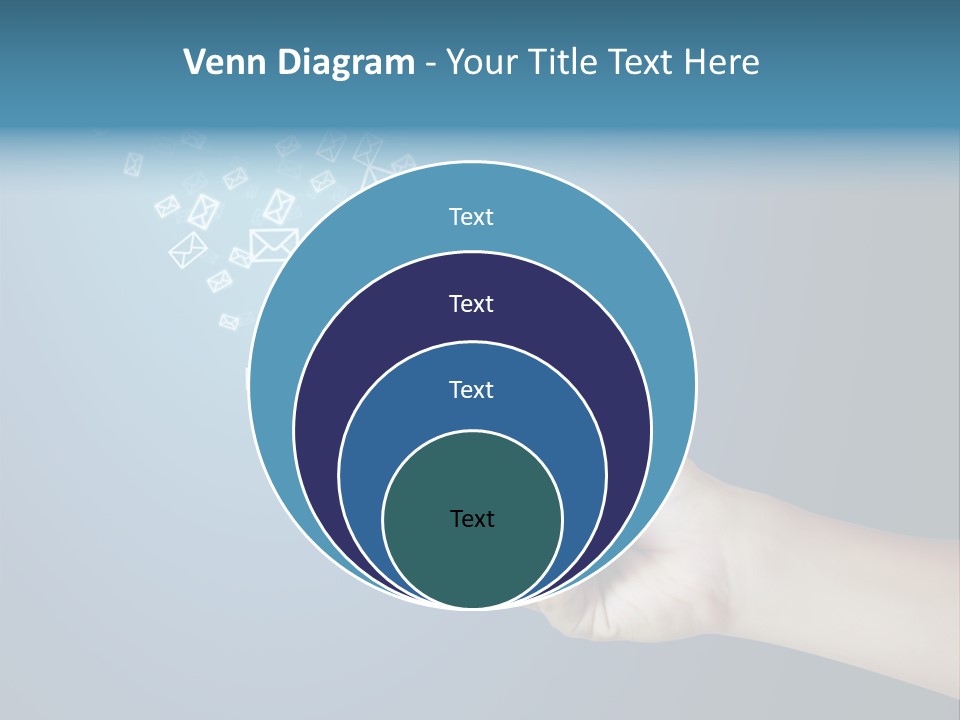 Venn Diagram - Your Title Text Here

Text

Text

Text

Text